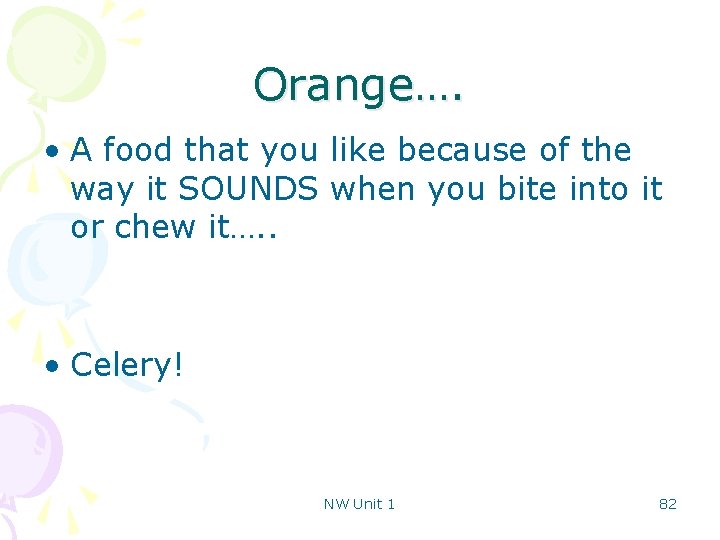 Orange….

• A food that you like because of the way it SOUNDS when you bite into it or chew it…..

• Celery!

NW Unit 1

82